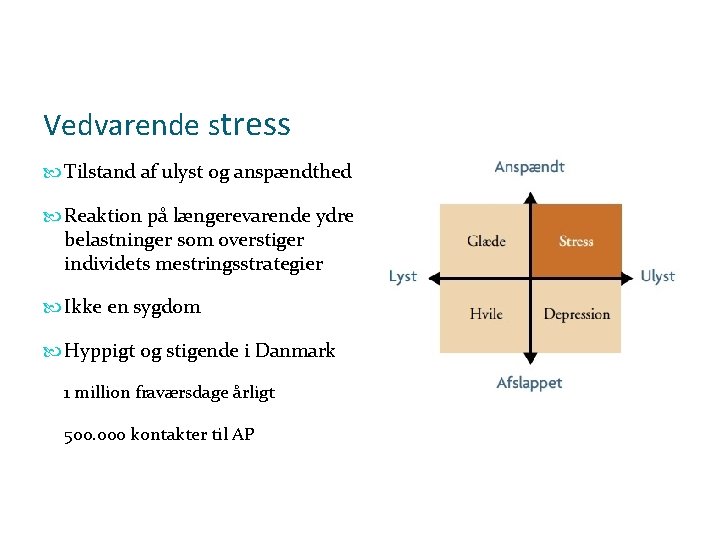 Vedvarende stress

Tilstand af ulyst og anspændthed

Reaktion på længerevarende ydre belastninger som overstiger individets mestringsstrategier

Ikke en sygdom

Hyppigt og stigende i Danmark

1 million fraværsdage årligt

500.000 kontakter til AP

Anspændt

Glæde

Stress

Lyst

Ulyst

Hvile

Depression

Afslappet